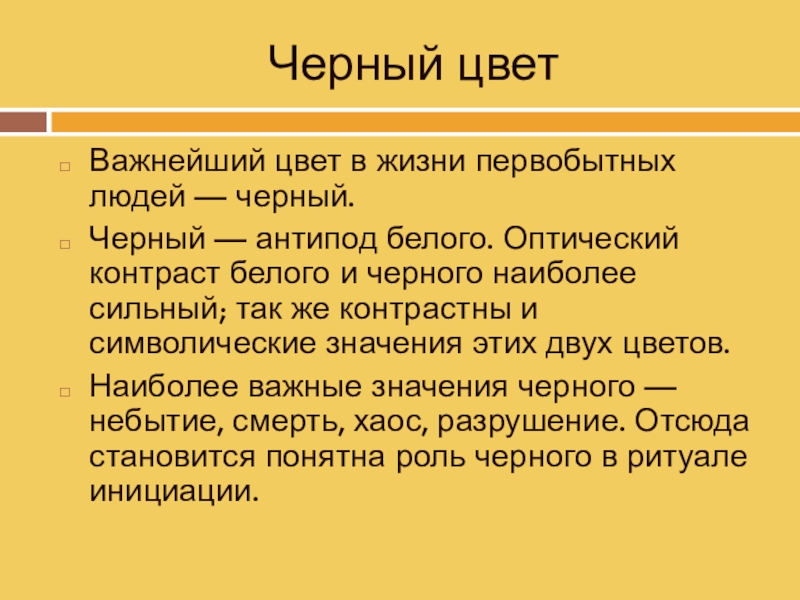 Черный цвет

Важнейший цвет в жизни первобытных людей — черный.

Черный — антипод белого. Оптический контраст белого и черного наиболее сильный; так же контрастны и символические значения этих двух цветов.

Наиболее важные значения черного — небытие, смерть, хаос, разрушение. Отсюда становится понятна роль черного в ритуале инициации.